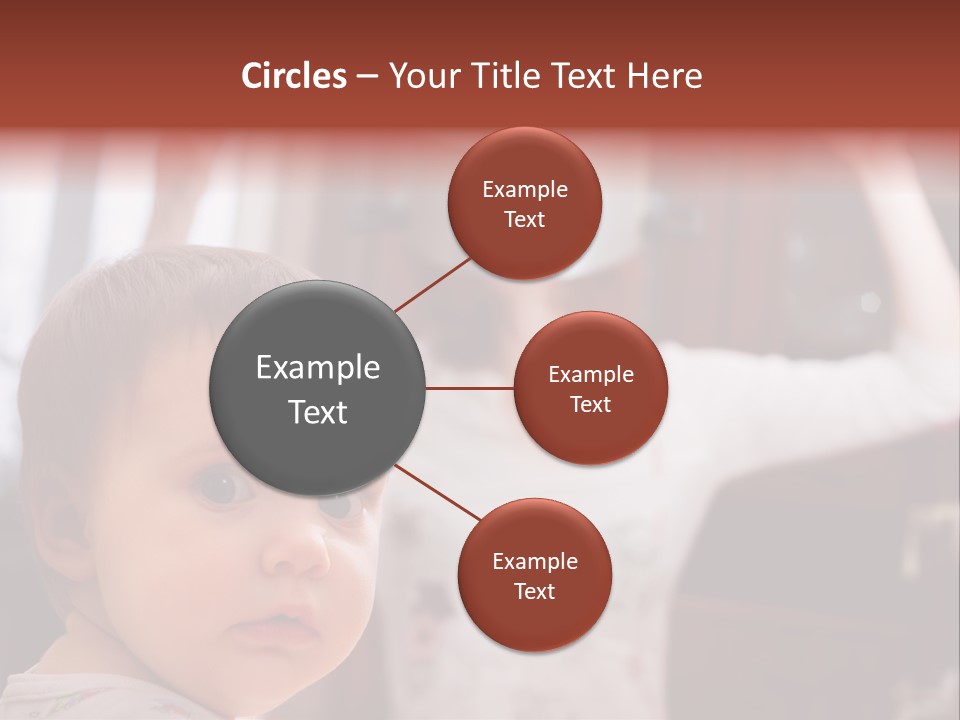 Circles – Your Title Text Here

Example Text

Example Text

Example Text

Example Text